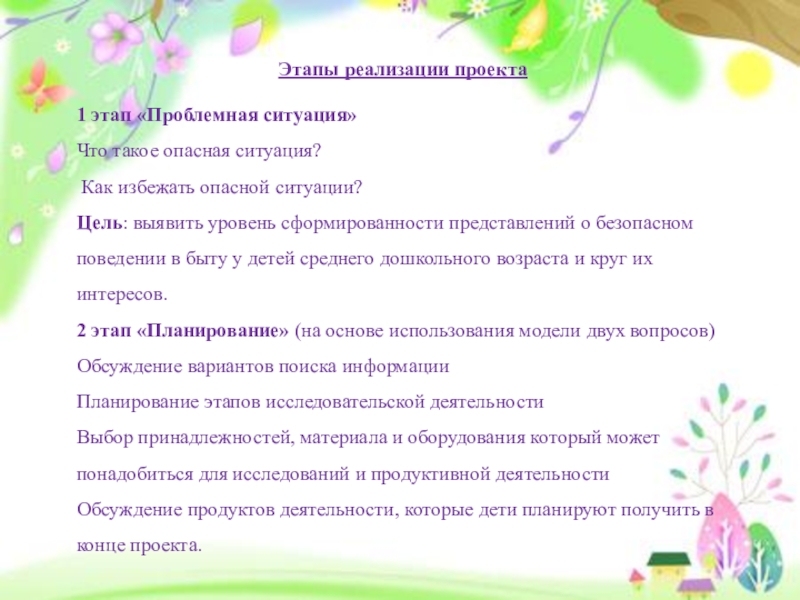 Этапы реализации проекта

1 этап «Проблемная ситуация»

Что такое опасная ситуация?

Как избежать опасной ситуации?

Цель: выявить уровень сформированности представлений о безопасном поведении в быту у детей среднего дошкольного возраста и круг их интересов.

2 этап «Планирование» (на основе использования модели двух вопросов)

Обсуждение вариантов поиска информации

Планирование этапов исследовательской деятельности

Выбор принадлежностей, материала и оборудования который может понадобиться для исследований и продуктивной деятельности

Обсуждение продуктов деятельности, которые дети планируют получить в конце проекта.